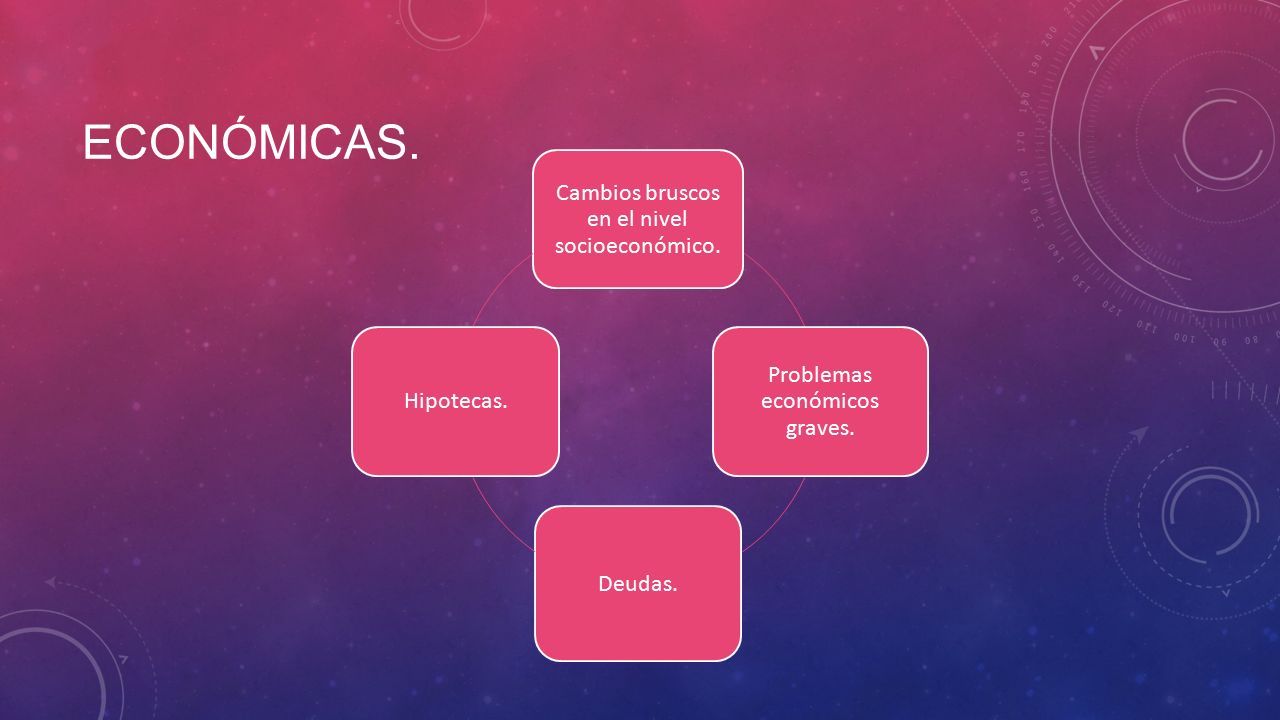 ECONÓMICAS.

Cambios bruscos en el nivel socioeconómico.

Problemas económicos graves.

Deudas.

Hipotecas.